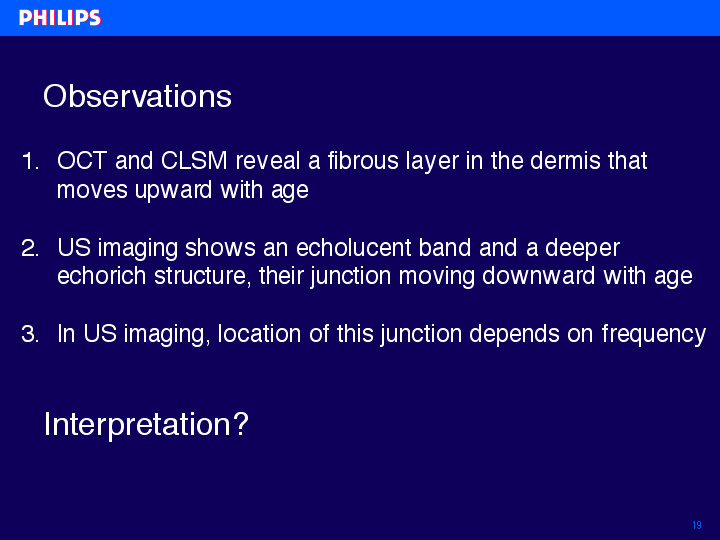 PHILIPS

Observations

1. OCT and CLSM reveal a fibrous layer in the dermis that moves upward with age

2. US imaging shows an echolucent band and a deeper echorich structure, their junction moving downward with age

3. In US imaging, location of this junction depends on frequency

Interpretation?

19